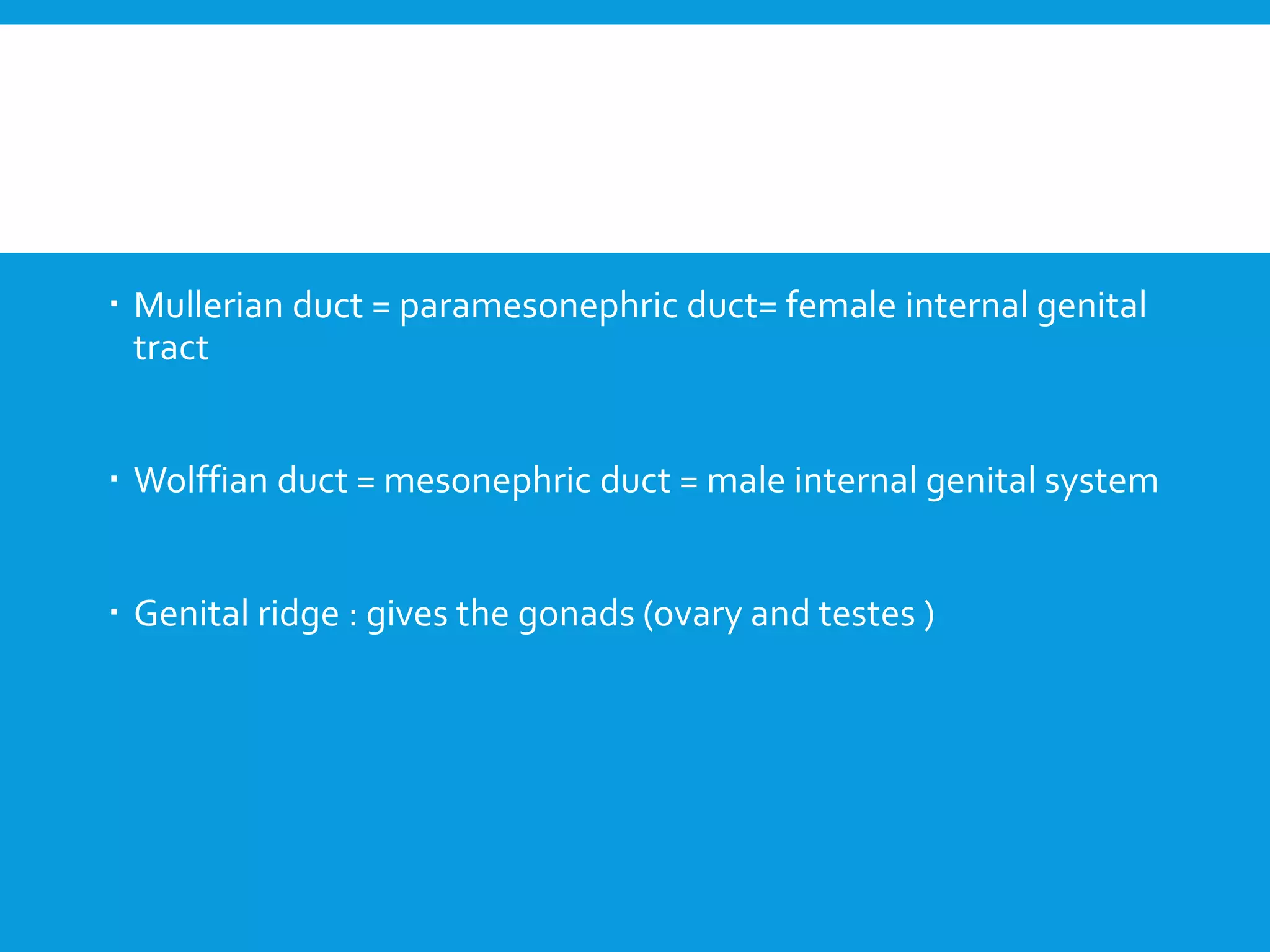 ▪ Mullerian duct = paramesonephric duct= female internal genital tract

▪ Wolffian duct = mesonephric duct = male internal genital system

▪ Genital ridge : gives the gonads (ovary and testes )